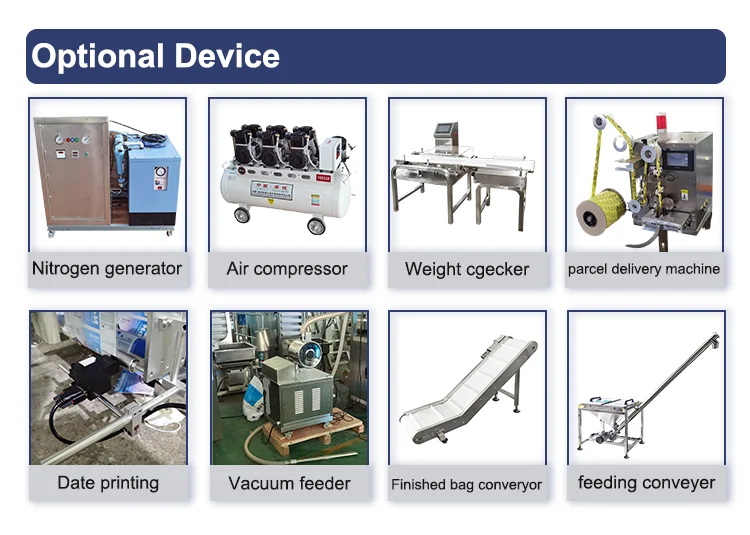 Optional Device

Nitrogen generator

Air compressor

Weight cgecker

parcel delivery machine

Date printing

Vacuum feeder

Finished bag converyor

feeding conveyer